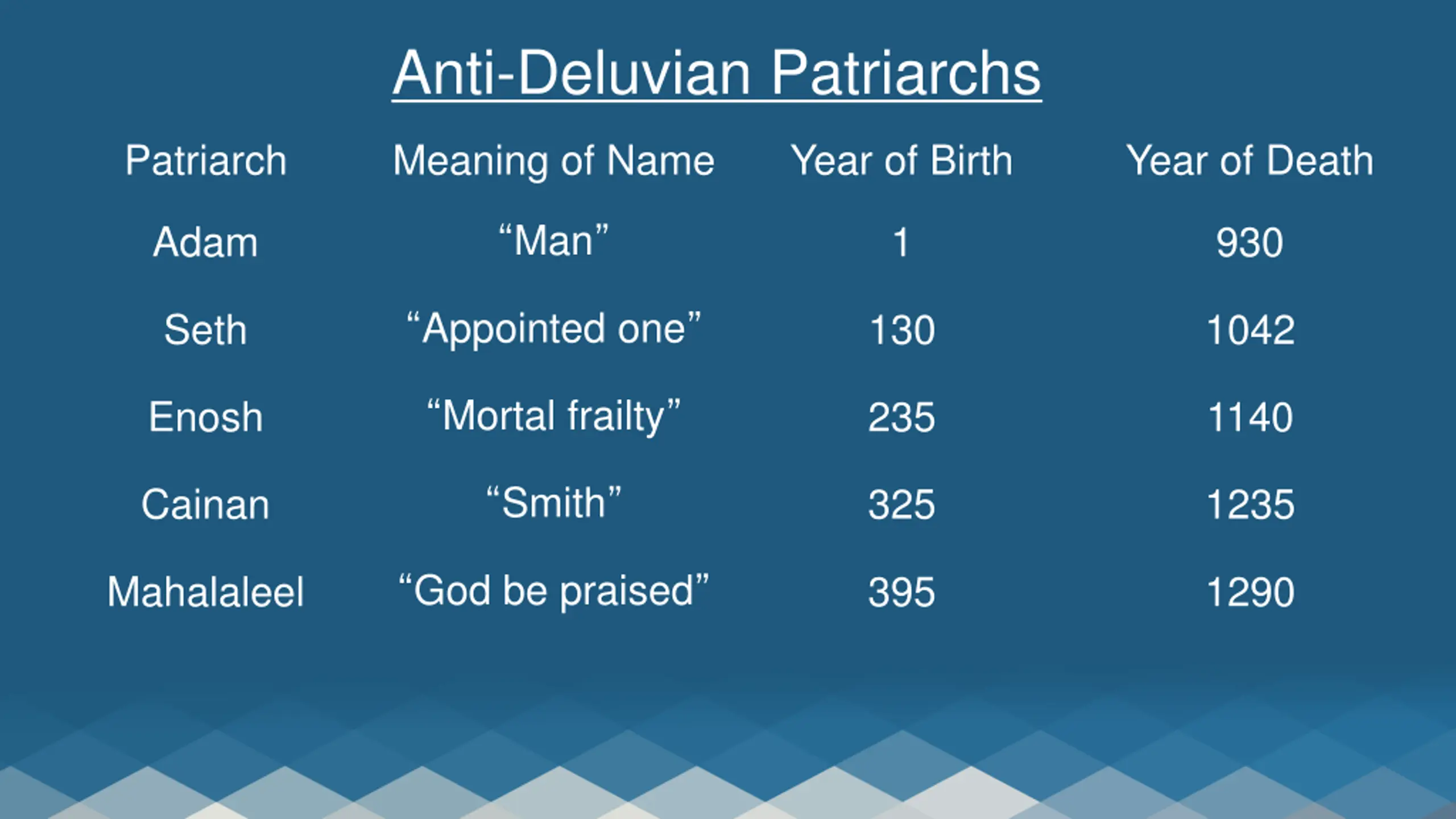 Anti-Deluvian Patriarchs

| Patriarch | Meaning of Name | Year of Birth | Year of Death |
|---|---|---|---|
| Adam | “Man” | 1 | 930 |
| Seth | “Appointed one” | 130 | 1042 |
| Enosh | “Mortal frailty” | 235 | 1140 |
| Cainan | “Smith” | 325 | 1235 |
| Mahalaleel | “God be praised” | 395 | 1290 |